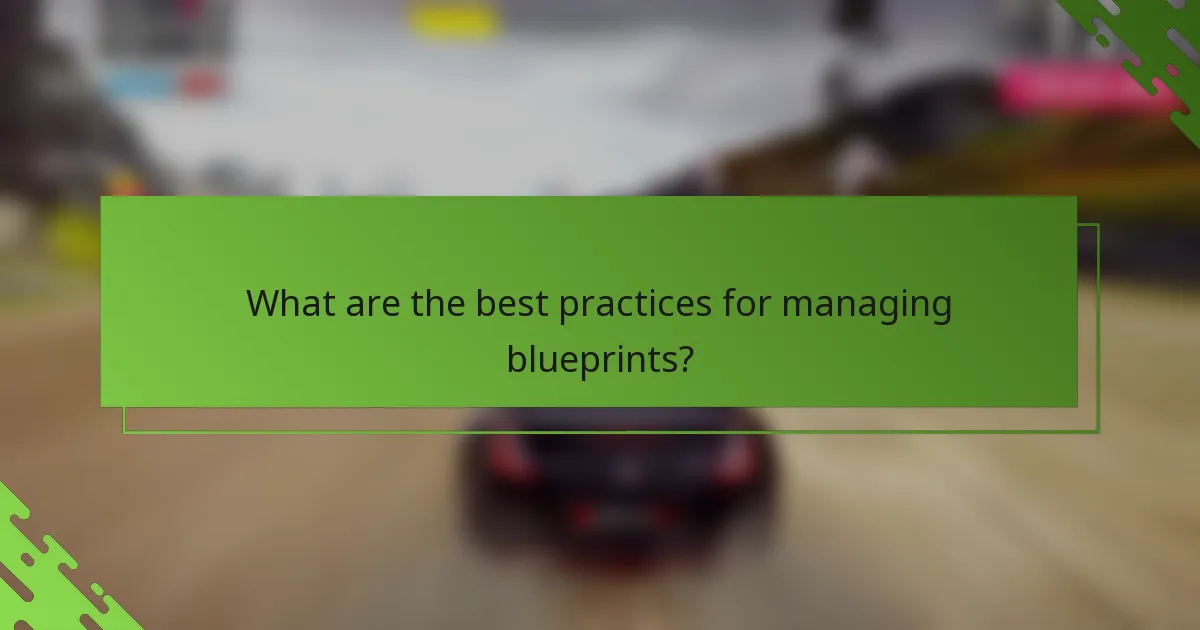 What are the best practices for managing blueprints?